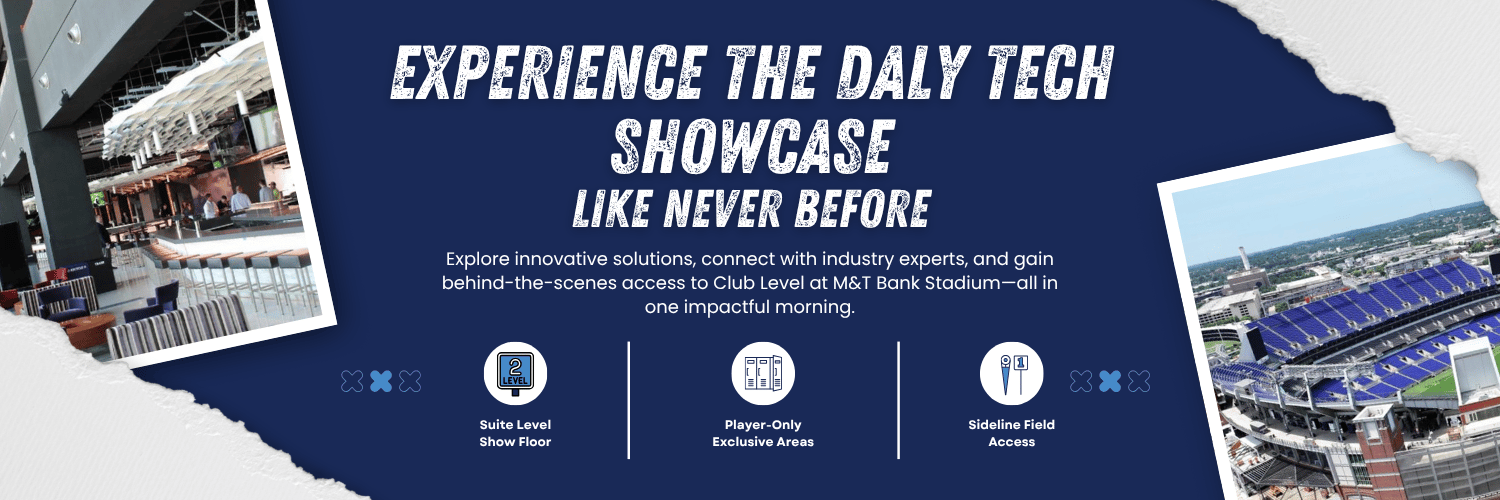 EXPERIENCE THE DALY TECH SHOWCASE
LIKE NEVER BEFORE

Explore innovative solutions, connect with industry experts, and gain behind-the-scenes access to Club Level at M&T Bank Stadium—all in one impactful morning.

2 LEVEL

Suite Level Show Floor

Player-Only Exclusive Areas

Sideline Field Access